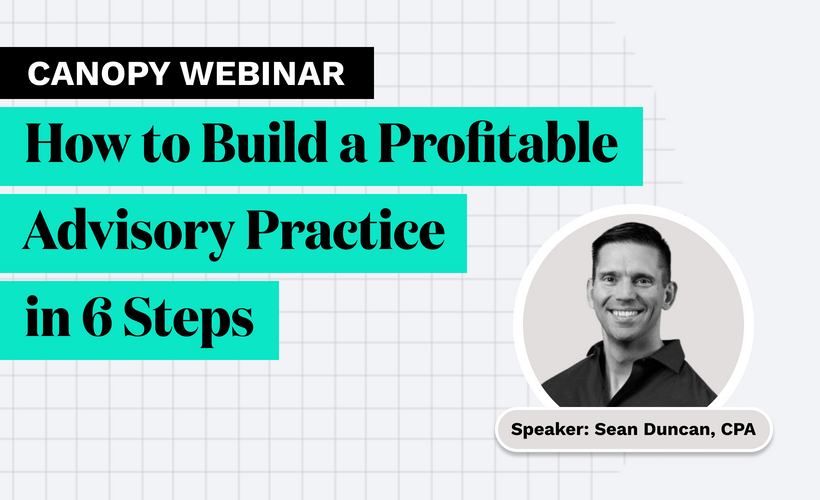 CANOPY WEBINAR

How to Build a Profitable Advisory Practice in 6 Steps

Speaker: Sean Duncan, CPA